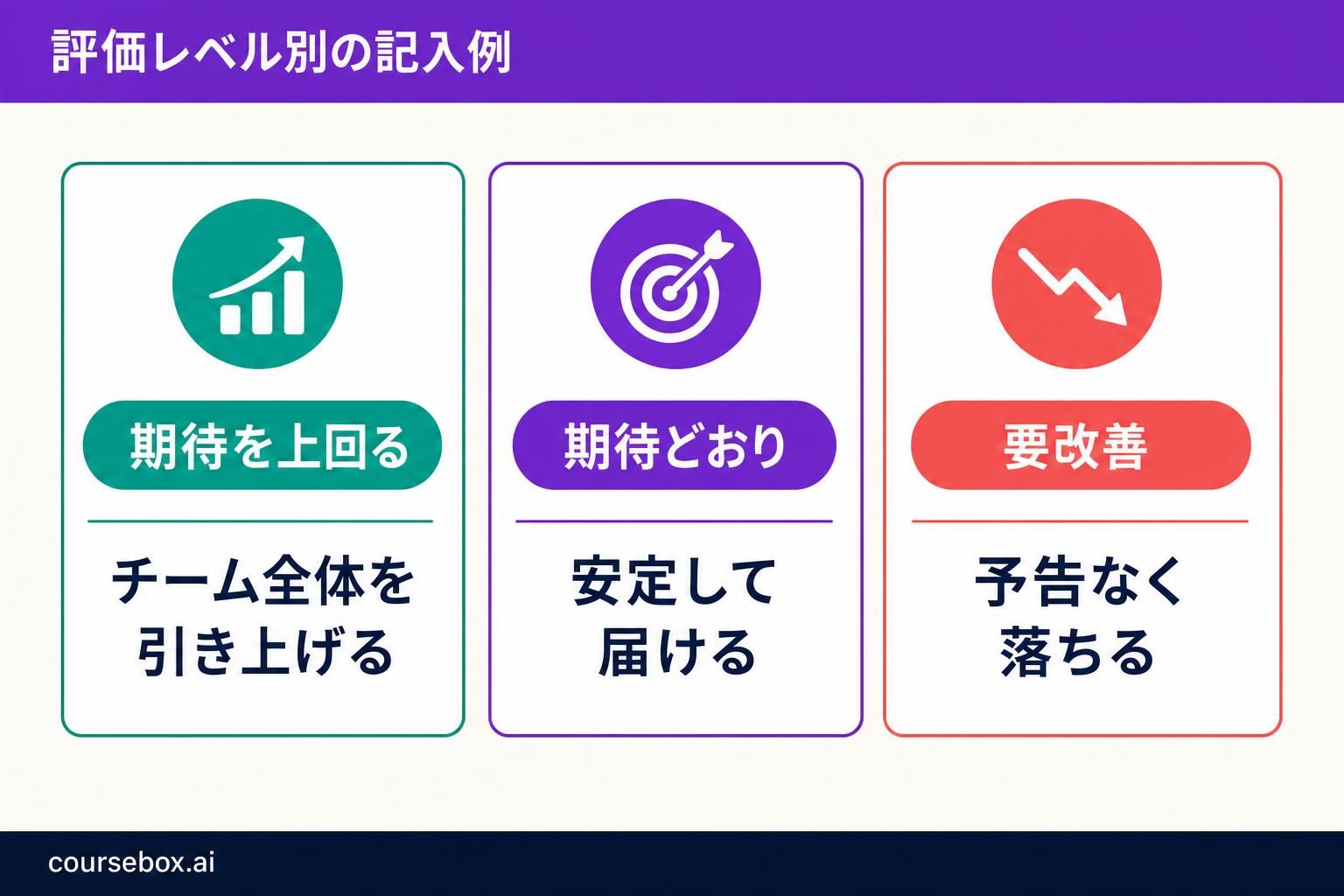 評価レベル別の記入例

期待を上回る

チーム全体を引き上げる

期待どおり

安定して届ける

要改善

予告なく落ちる

coursebox.ai